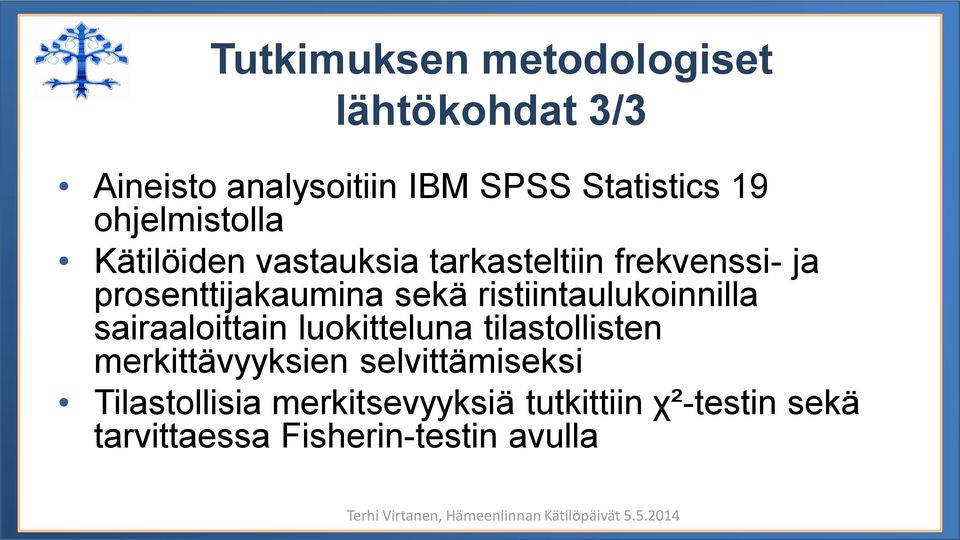 Tutkimuksen metodologiset lähtökohdat 3/3

• Aineisto analysoitiin IBM SPSS Statistics 19 ohjelmistolla
• Kätilöiden vastauksia tarkasteltiin frekvenssi- ja prosenttijakaumina sekä ristiintaulukoinnilla sairaaloittain luokitteluna tilastollisten merkittävyyksien selvittämiseksi
• Tilastollisia merkitsevyyksiä tutkittiin $\chi^2$-testin sekä tarvittaessa Fisherin-testin avulla

Terhi Virtanen, Hämeenlinnan Kätilöpäivät 5.5.2014